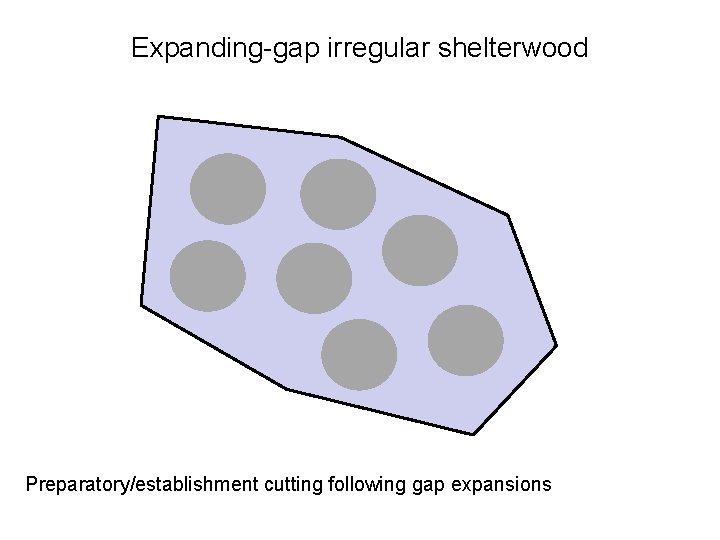 Expanding-gap irregular shelterwood

Preparatory/establishment cutting following gap expansions